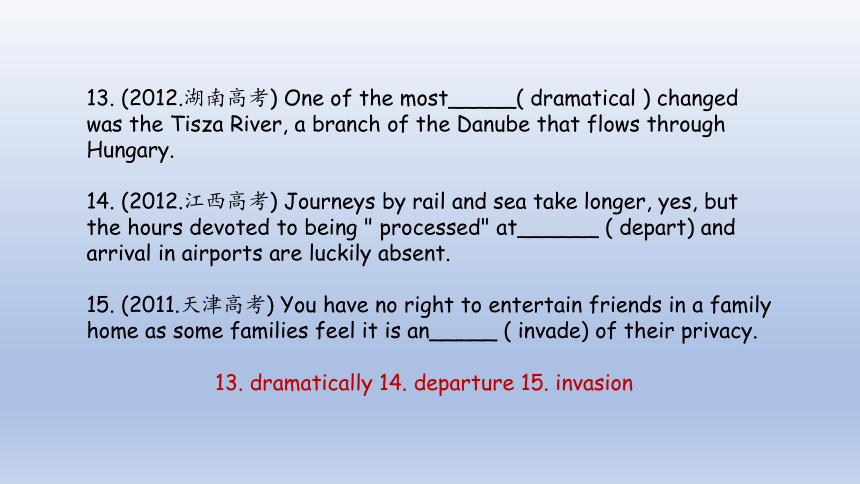 13. (2012.湖南高考) One of the most_____( dramatical ) changed was the Tisza River, a branch of the Danube that flows through Hungary.

14. (2012.江西高考) Journeys by rail and sea take longer, yes, but the hours devoted to being " processed" at______ ( depart) and arrival in airports are luckily absent.

15. (2011.天津高考) You have no right to entertain friends in a family home as some families feel it is an_____ ( invade) of their privacy.

13. dramatically 14. departure 15. invasion